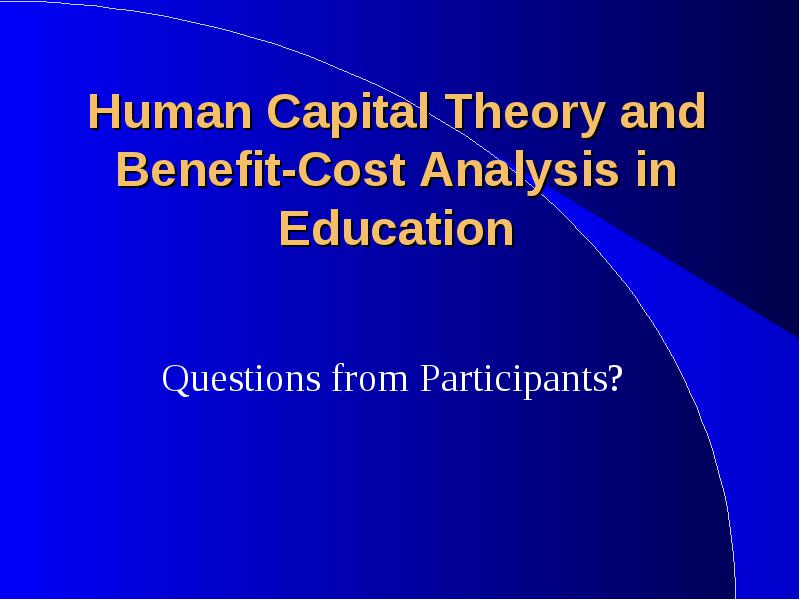 Human Capital Theory and Benefit-Cost Analysis in Education

Questions from Participants?